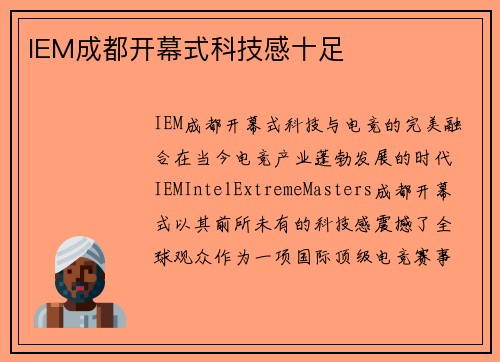 IEM成都开幕式科技感十足

IEM成都开幕式科技与电竞的完美融合在当今电竞产业蓬勃发展的时代IEMIntelExtremeMasters成都开幕式以其前所未有的科技感震撼了全球观众作为一项国际顶级电竞赛事